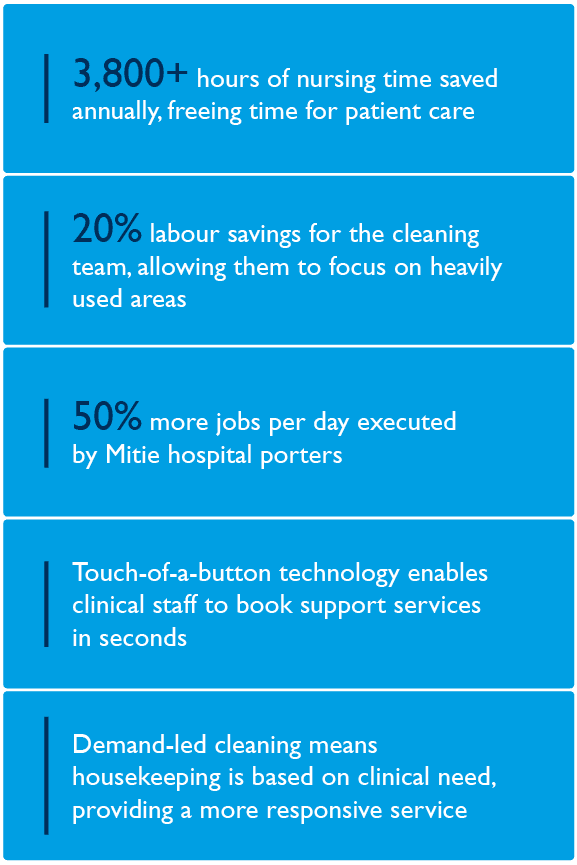 3,800+ hours of nursing time saved annually, freeing time for patient care

20% labour savings for the cleaning team, allowing them to focus on heavily used areas

50% more jobs per day executed by Mitie hospital porters

Touch-of-a-button technology enables clinical staff to book support services in seconds

Demand-led cleaning means housekeeping is based on clinical need, providing a more responsive service